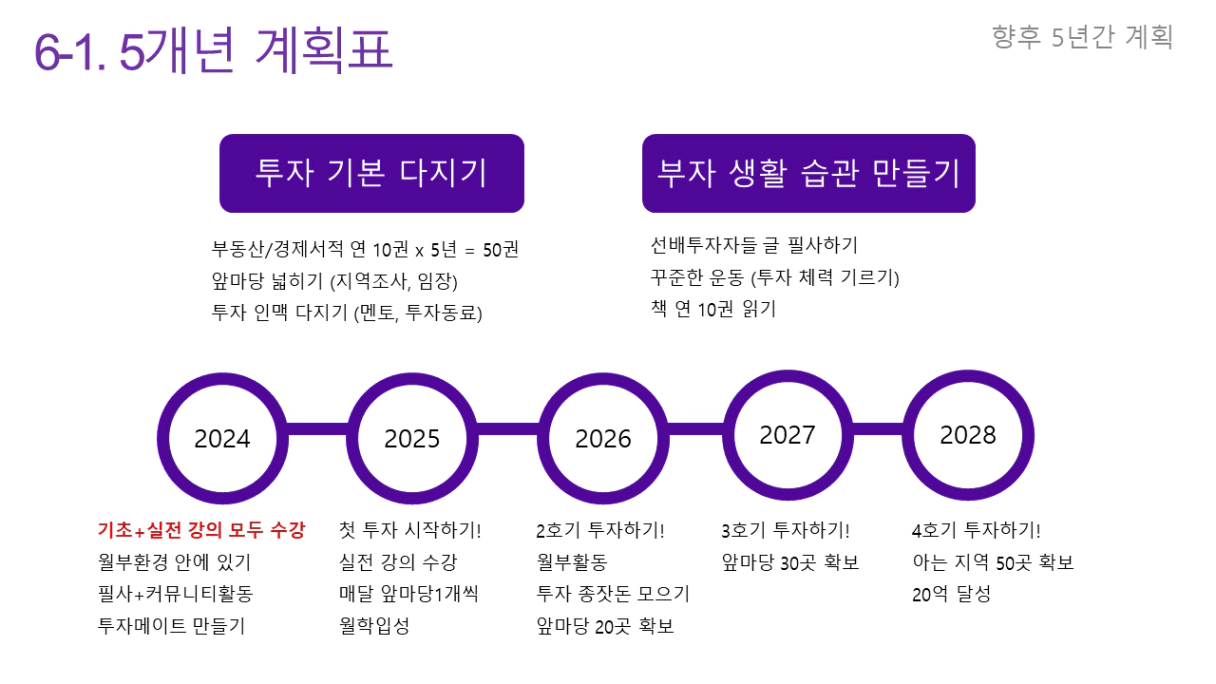 6-1. 5개년 계획표

향후 5년간 계획

투자 기본 다지기

부동산/경제서적 연 10권 x 5년 = 50권
앞마당 넓히기 (지역조사, 임장)
투자 인맥 다지기 (멘토, 투자동료)

부자 생활 습관 만들기

선배투자자들 글 필사하기
꾸준한 운동 (투자 체력 기르기)
책 연 10권 읽기

2024

2025

2026

2027

2028

기초+실전 강의 모두 수강
월부환경 안에 있기
필사+커뮤니티활동
투자메이트 만들기

첫 투자 시작하기!
실전 강의 수강
매달 앞마당1개씩
월학입성

2호기 투자하기!
월부활동
투자 종잣돈 모으기
앞마당 20곳 확보

3호기 투자하기!
앞마당 30곳 확보

4호기 투자하기!
아는 지역 50곳 확보
20억 달성